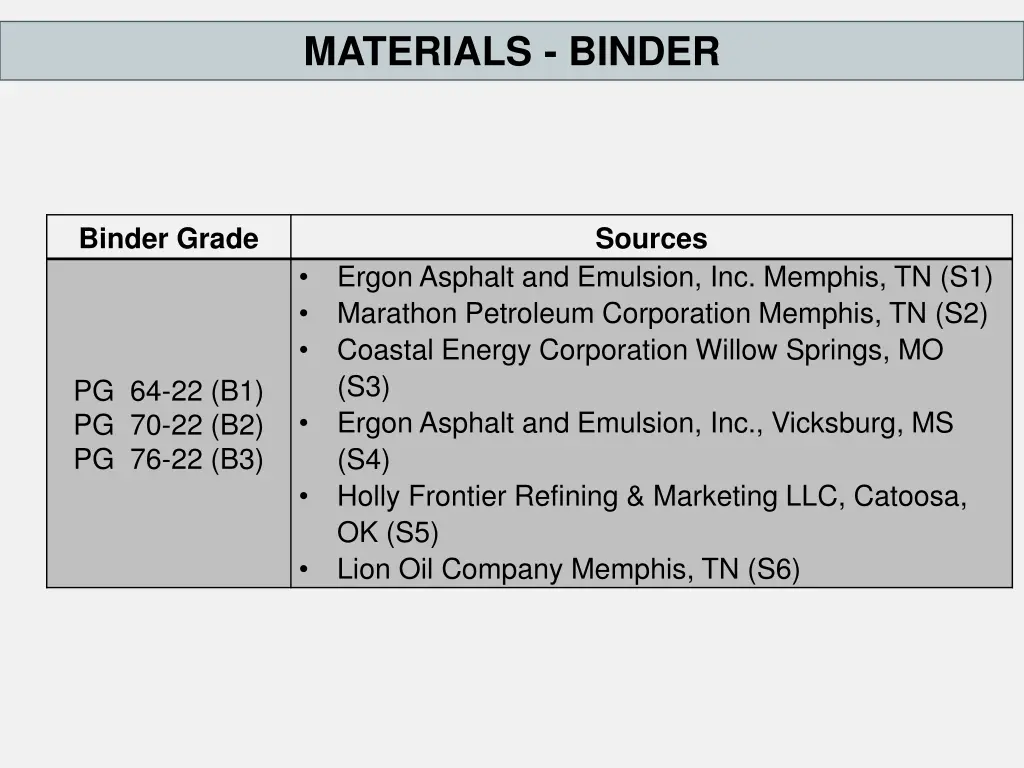 MATERIALS - BINDER

| Binder Grade | Sources |
|---|---|
| PG 64-22 (B1)<br>PG 70-22 (B2)<br>PG 76-22 (B3) | • Ergon Asphalt and Emulsion, Inc. Memphis, TN (S1)<br>• Marathon Petroleum Corporation Memphis, TN (S2)<br>• Coastal Energy Corporation Willow Springs, MO (S3)<br>• Ergon Asphalt and Emulsion, Inc., Vicksburg, MS (S4)<br>• Holly Frontier Refining & Marketing LLC, Catoosa, OK (S5)<br>• Lion Oil Company Memphis, TN (S6) |